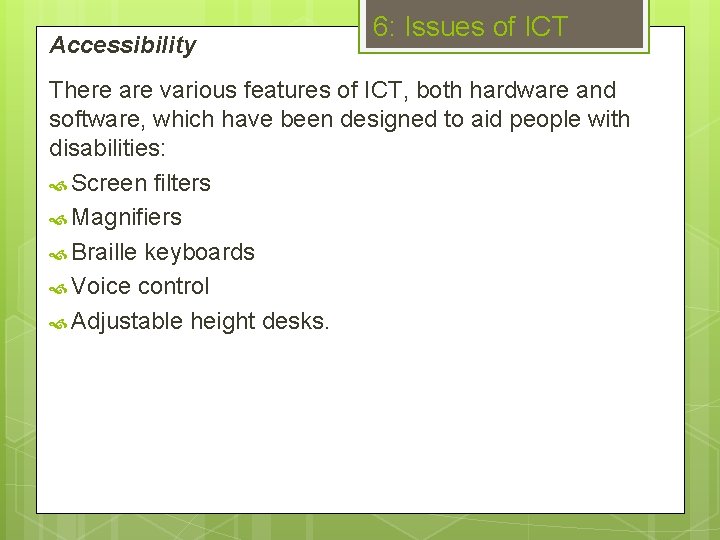 6: Issues of ICT

Accessibility

There are various features of ICT, both hardware and software, which have been designed to aid people with disabilities:

Screen filters
Magnifiers
Braille keyboards
Voice control
Adjustable height desks.